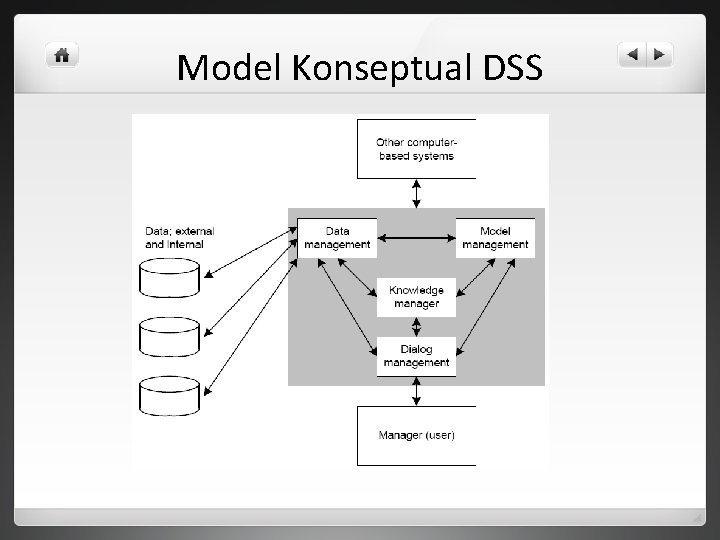 Model Konseptual DSS

Other computer-based systems

Data; external and internal

Data management

Model management

Knowledge manager

Dialog management

Manager (user)